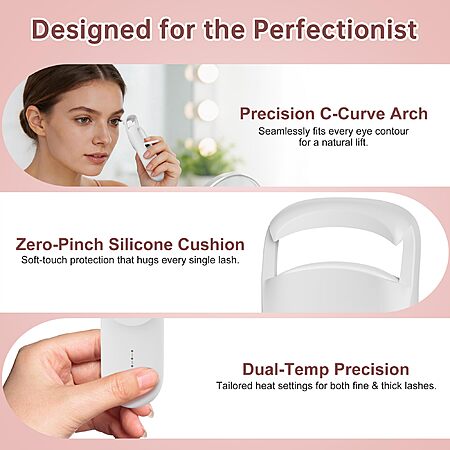 Designed for the Perfectionist

Precision C-Curve Arch
Seamlessly fits every eye contour for a natural lift.

Zero-Pinch Silicone Cushion
Soft-touch protection that hugs every single lash.

Dual-Temp Precision
Tailored heat settings for both fine & thick lashes.